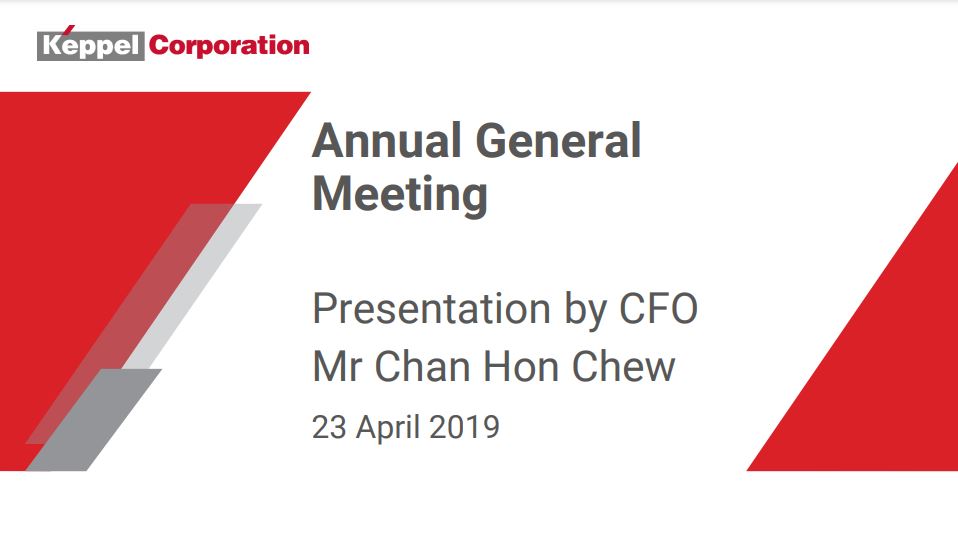 Keppel Corporation

Annual General Meeting

Presentation by CFO
Mr Chan Hon Chew

23 April 2019